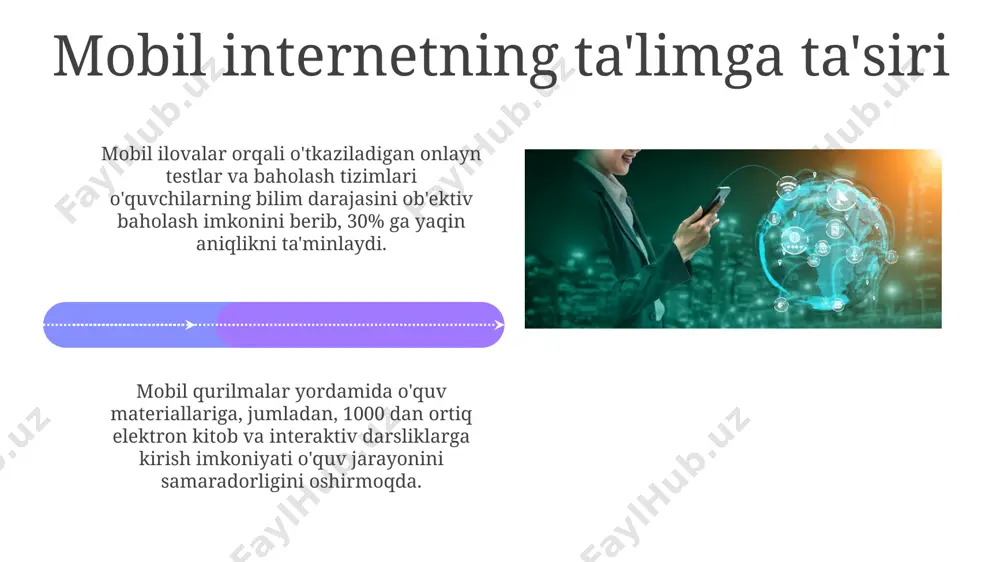 Mobil internetning ta'limga ta'siri

Mobil ilovalar orqali o'tkaziladigan onlayn testlar va baholash tizimlari o'quvchilarning bilim darajasini ob'ektiv baholash imkonini berib, 30% ga yaqin aniqlikni ta'minlaydi.

Mobil qurilmalar yordamida o'quv materiallariga, jumladan, 1000 dan ortiq elektron kitob va interaktiv darsliklarga kirish imkoniyati o'quv jarayonini samaradorligini oshirmoqda.

FaylHub.uz FaylHub.uz FaylHub.uz FaylHub.uz FaylHub.uz FaylHub.uz